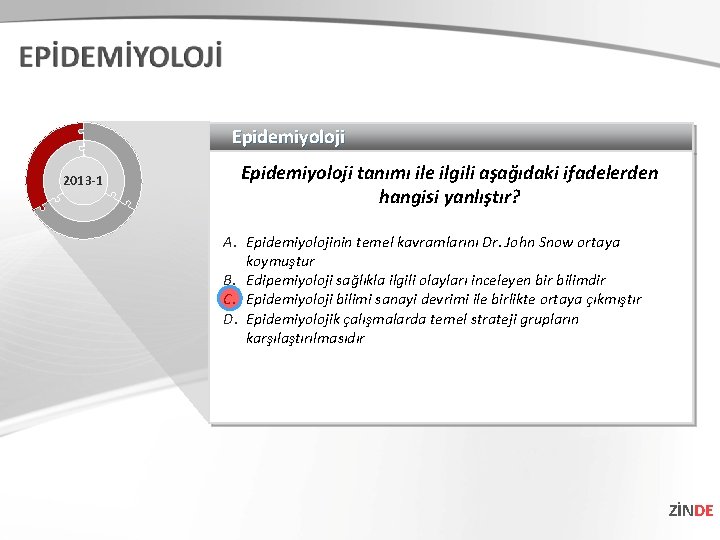 EPİDEMİYOLOJİ

2013-1

Epidemiyoloji

Epidemiyoloji tanımı ile ilgili aşağıdaki ifadelerden hangisi yanlıştır?

A. Epidemiyolojinin temel kavramlarını Dr. John Snow ortaya koymuştur
B. Edipemiyoloji sağlıkla ilgili olayları inceleyen bir bilimdir
C. Epidemiyoloji bilimi sanayi devrimi ile birlikte ortaya çıkmıştır
D. Epidemiyolojik çalışmalarda temel strateji grupların karşılaştırılmasıdır

ZİNDE